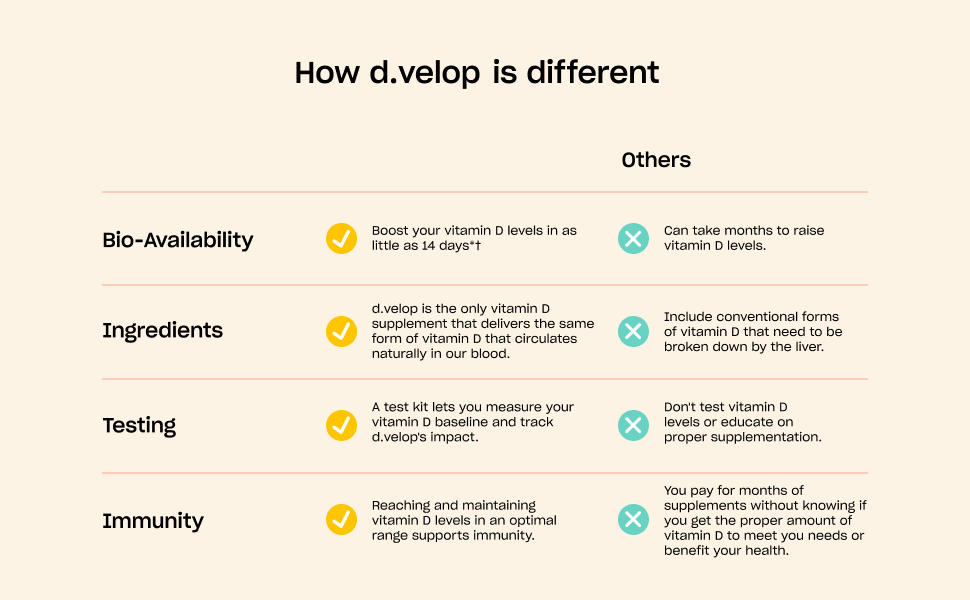 How d.velop is different

| | | Others |
|---|---|---|
| Bio-Availability | Boost your vitamin D levels in as little as 14 days*† | Can take months to raise vitamin D levels. |
| Ingredients | d.velop is the only vitamin D supplement that delivers the same form of vitamin D that circulates naturally in our blood. | Include conventional forms of vitamin D that need to be broken down by the liver. |
| Testing | A test kit lets you measure your vitamin D baseline and track d.velop's impact. | Don't test vitamin D levels or educate on proper supplementation. |
| Immunity | Reaching and maintaining vitamin D levels in an optimal range supports immunity. | You pay for months of supplements without knowing if you get the proper amount of vitamin D to meet you needs or benefit your health. |